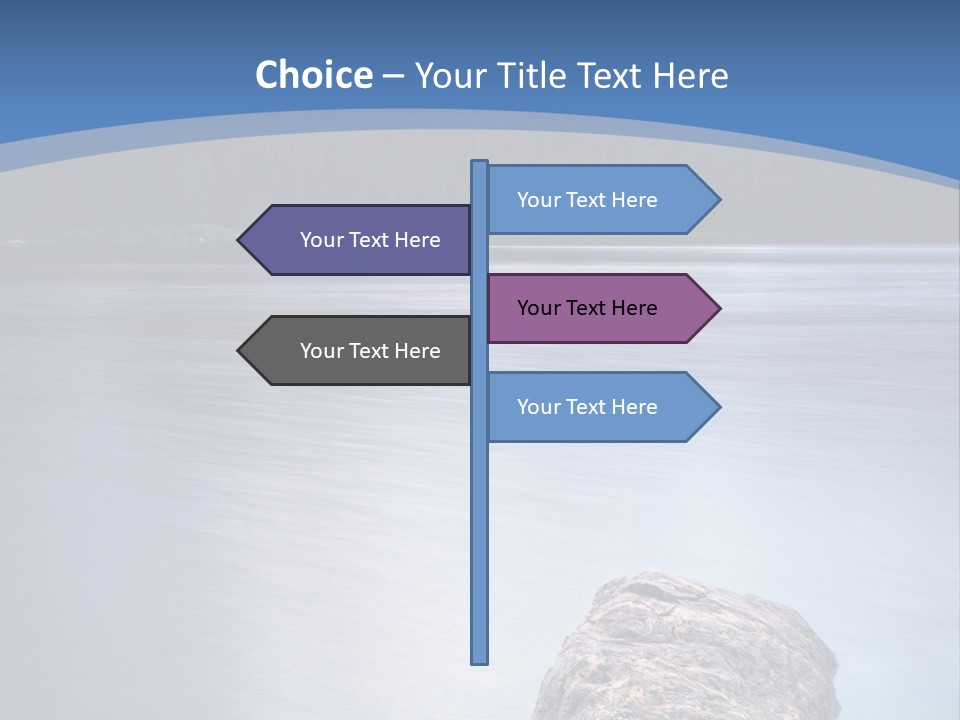 Choice – Your Title Text Here

Your Text Here

Your Text Here

Your Text Here

Your Text Here

Your Text Here